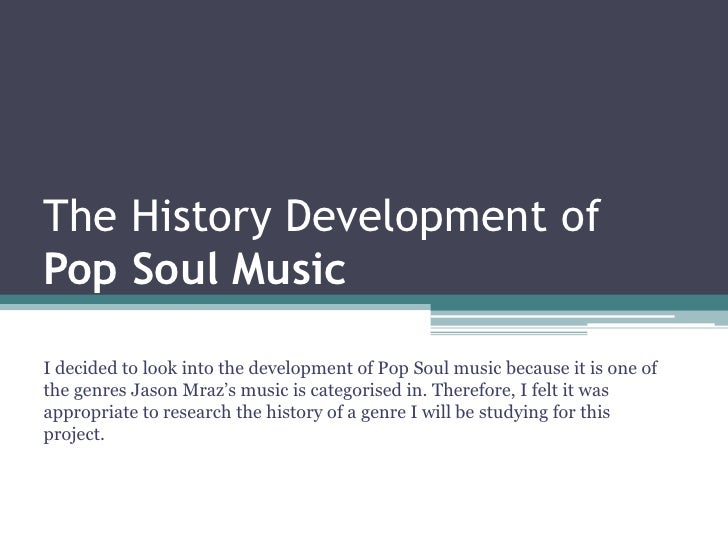 The History Development of
Pop Soul Music

I decided to look into the development of Pop Soul music because it is one of the genres Jason Mraz's music is categorised in. Therefore, I felt it was appropriate to research the history of a genre I will be studying for this project.